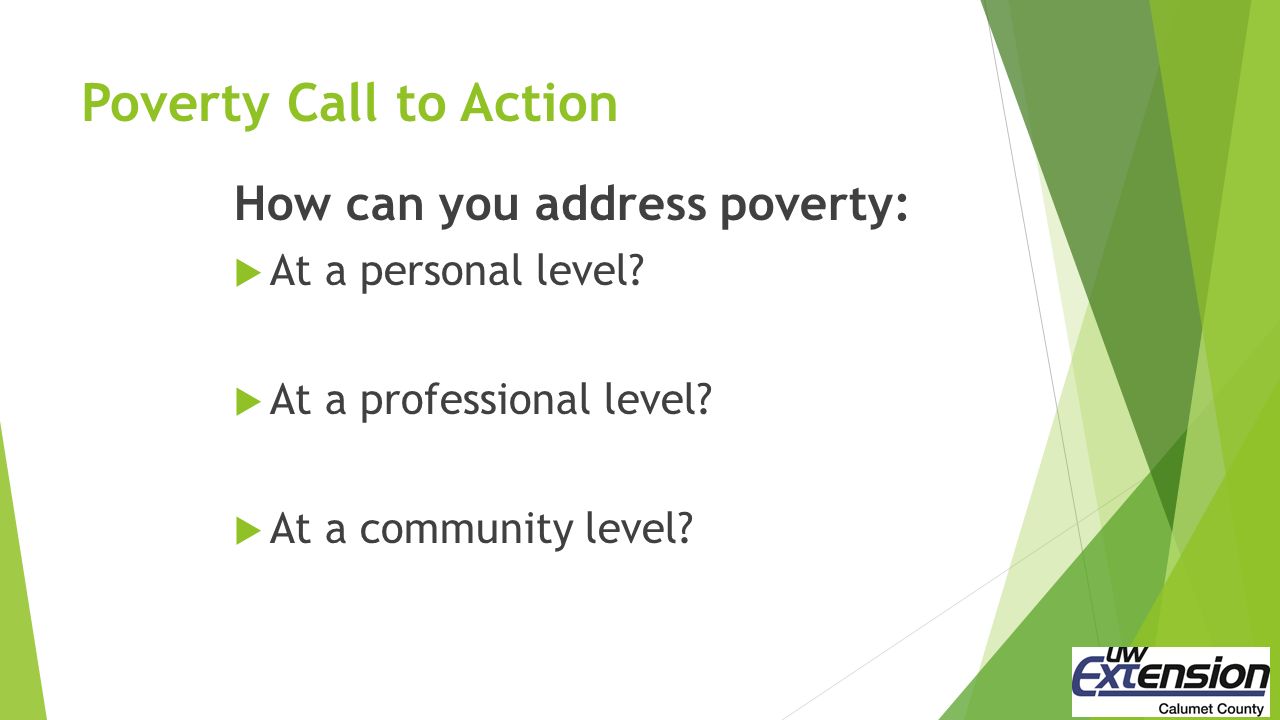 Poverty Call to Action

How can you address poverty:

At a personal level?

At a professional level?

At a community level?

UW Extension
Calumet County